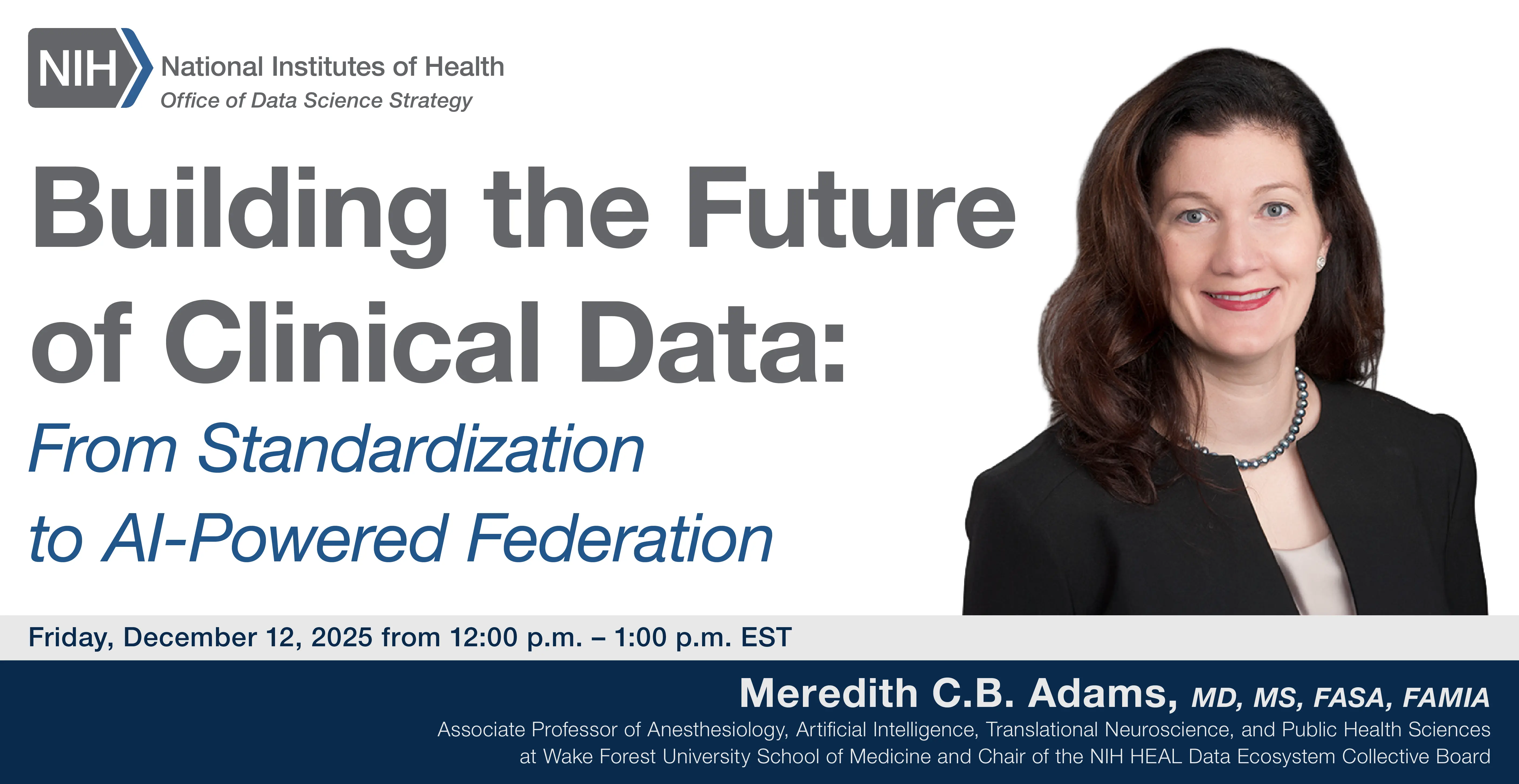 NIH National Institutes of Health
Office of Data Science Strategy

Building the Future of Clinical Data:
From Standardization to AI-Powered Federation

Friday, December 12, 2025 from 12:00 p.m. – 1:00 p.m. EST

Meredith C.B. Adams, MD, MS, FASA, FAMIA
Associate Professor of Anesthesiology, Artificial Intelligence, Translational Neuroscience, and Public Health Sciences at Wake Forest University School of Medicine and Chair of the NIH HEAL Data Ecosystem Collective Board